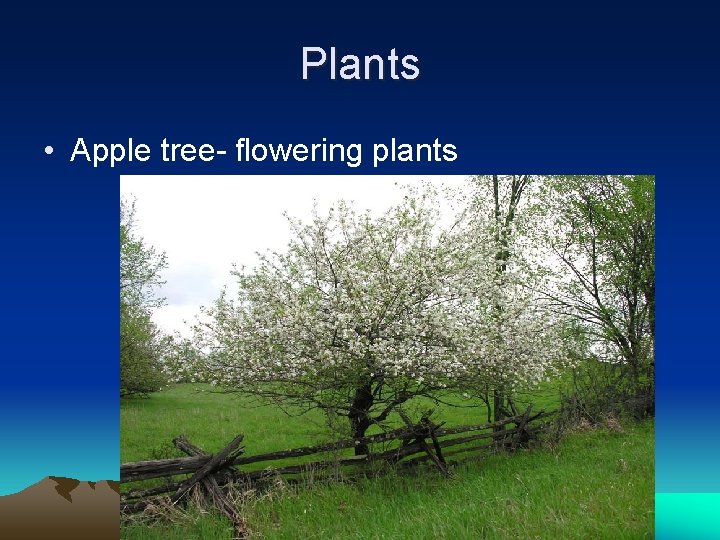 Plants

• Apple tree- flowering plants